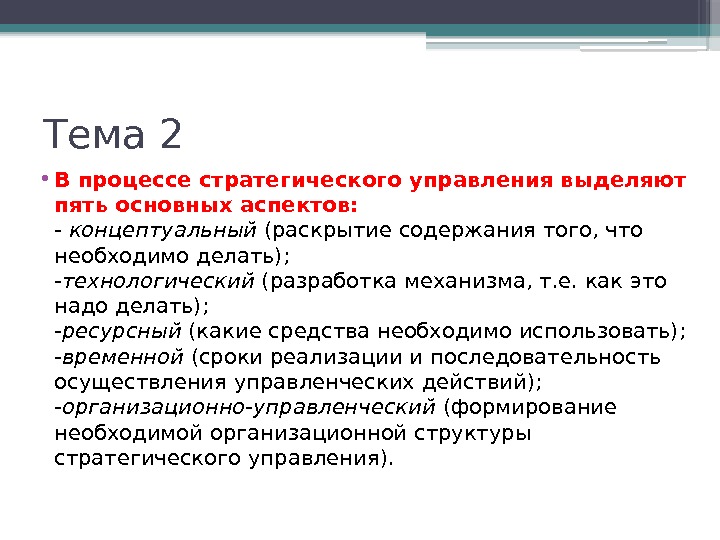 Тема 2

• В процессе стратегического управления выделяют пять основных аспектов:
- концептуальный (раскрытие содержания того, что необходимо делать);
-технологический (разработка механизма, т.е. как это надо делать);
-ресурсный (какие средства необходимо использовать);
-временной (сроки реализации и последовательность осуществления управленческих действий);
-организационно-управленческий (формирование необходимой организационной структуры стратегического управления).